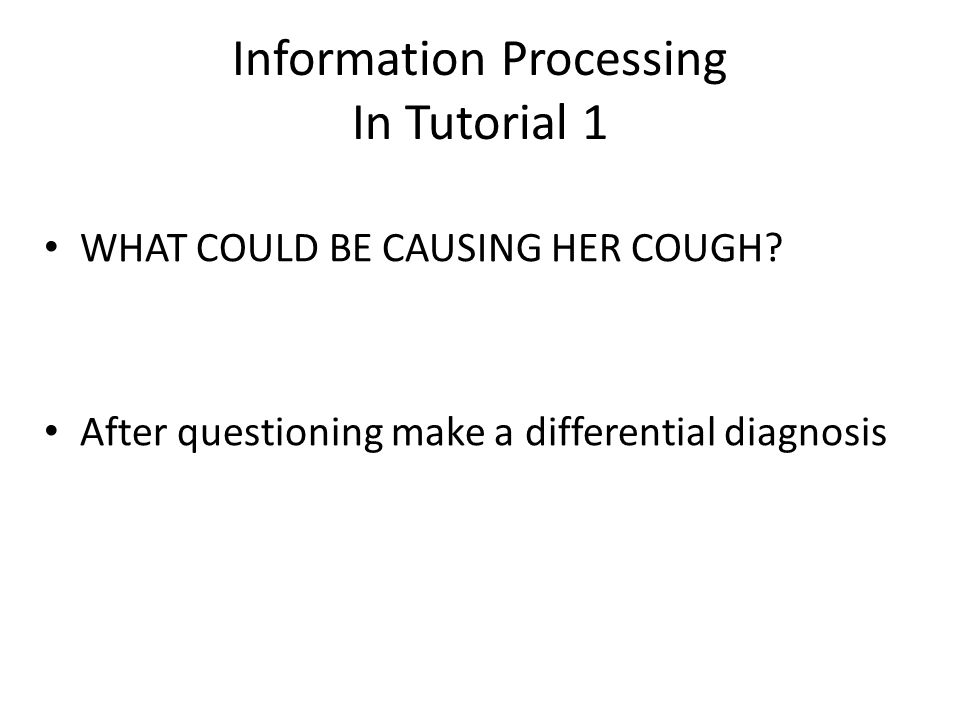 Information Processing
In Tutorial 1

• WHAT COULD BE CAUSING HER COUGH?

• After questioning make a differential diagnosis